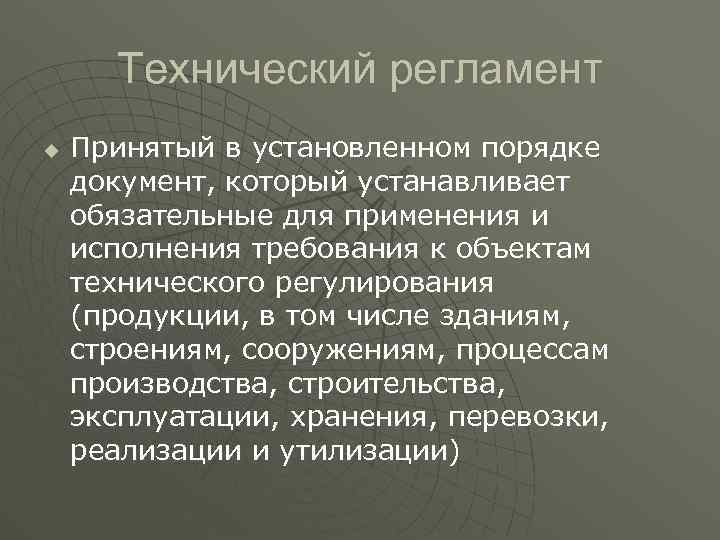 Технический регламент

Принятый в установленном порядке документ, который устанавливает обязательные для применения и исполнения требования к объектам технического регулирования (продукции, в том числе зданиям, строениям, сооружениям, процессам производства, строительства, эксплуатации, хранения, перевозки, реализации и утилизации)